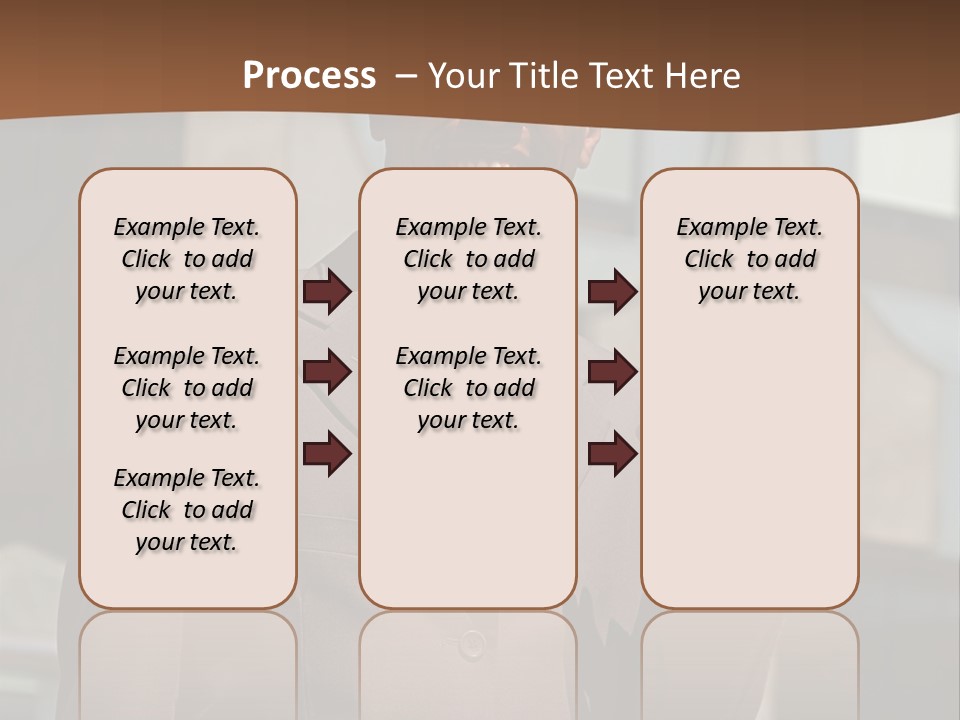 Process – Your Title Text Here

Example Text. Click to add your text.

Example Text. Click to add your text.

Example Text. Click to add your text.

Example Text. Click to add your text.

Example Text. Click to add your text.

Example Text. Click to add your text.